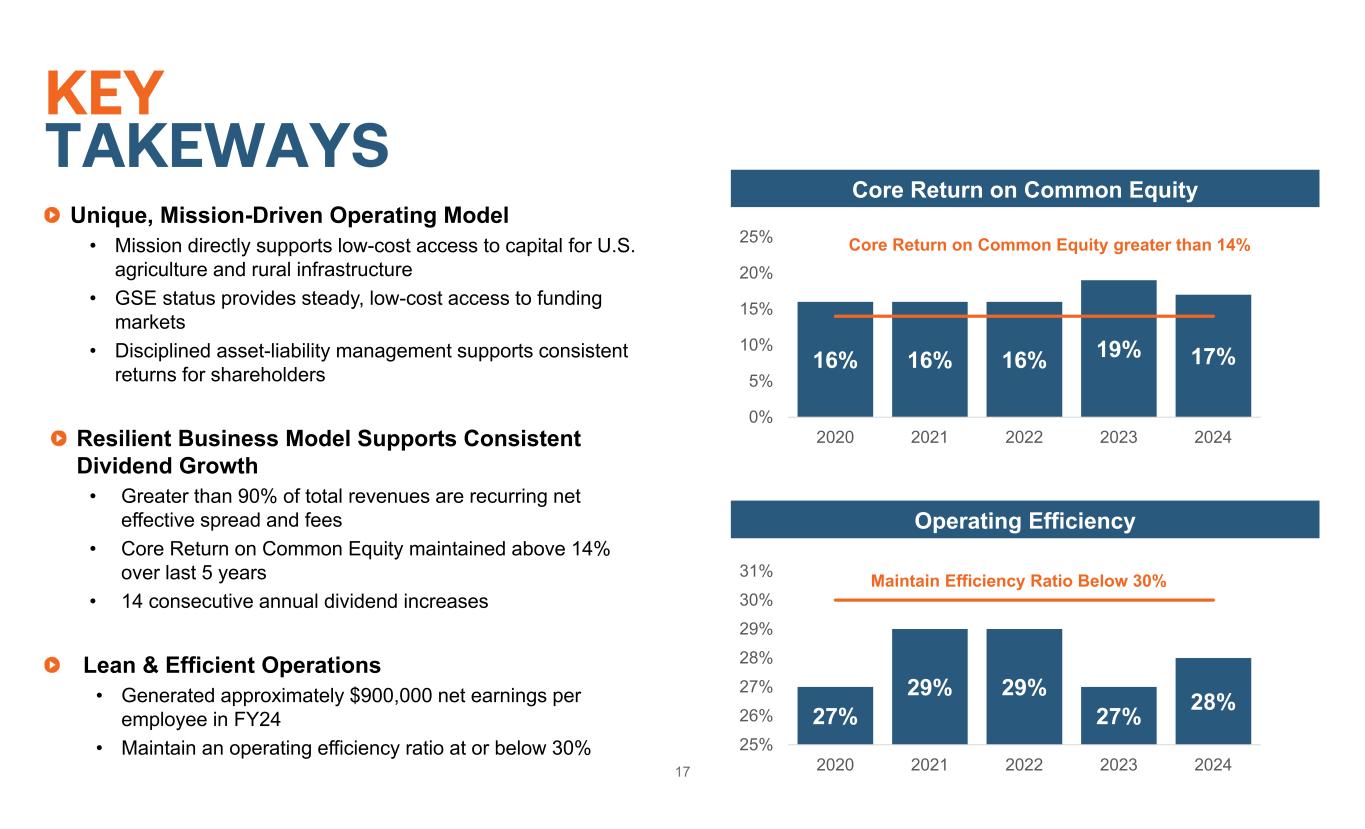 KEY
TAKEWAYS

Unique, Mission-Driven Operating Model
• Mission directly supports low-cost access to capital for U.S. agriculture and rural infrastructure
• GSE status provides steady, low-cost access to funding markets
• Disciplined asset-liability management supports consistent returns for shareholders

Resilient Business Model Supports Consistent Dividend Growth
• Greater than 90% of total revenues are recurring net effective spread and fees
• Core Return on Common Equity maintained above 14% over last 5 years
• 14 consecutive annual dividend increases

Lean & Efficient Operations
• Generated approximately $900,000 net earnings per employee in FY24
• Maintain an operating efficiency ratio at or below 30%

17

Core Return on Common Equity

Core Return on Common Equity greater than 14%

25%
20%
15%
10%
5%
0%

16% 16% 16% 19% 17%

2020 2021 2022 2023 2024

Operating Efficiency

Maintain Efficiency Ratio Below 30%

31%
30%
29%
28%
27%
26%
25%

27% 29% 29% 27% 28%

2020 2021 2022 2023 2024